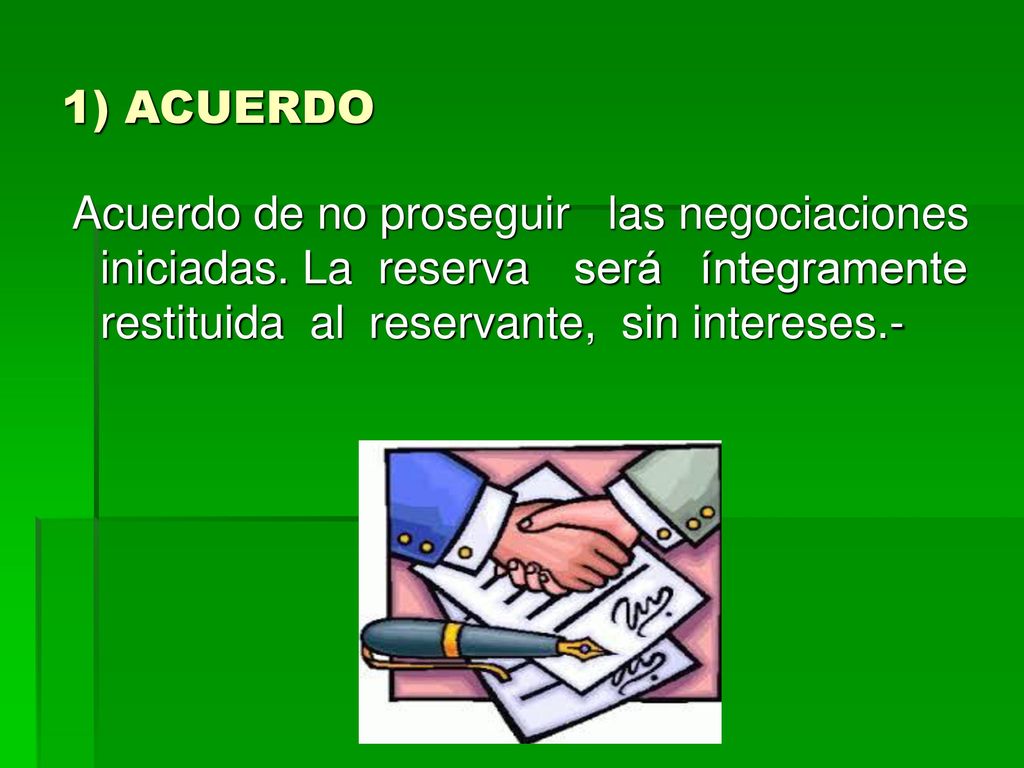 1) ACUERDO

Acuerdo de no proseguir las negociaciones iniciadas. La reserva será íntegramente restituida al reservante, sin intereses.-